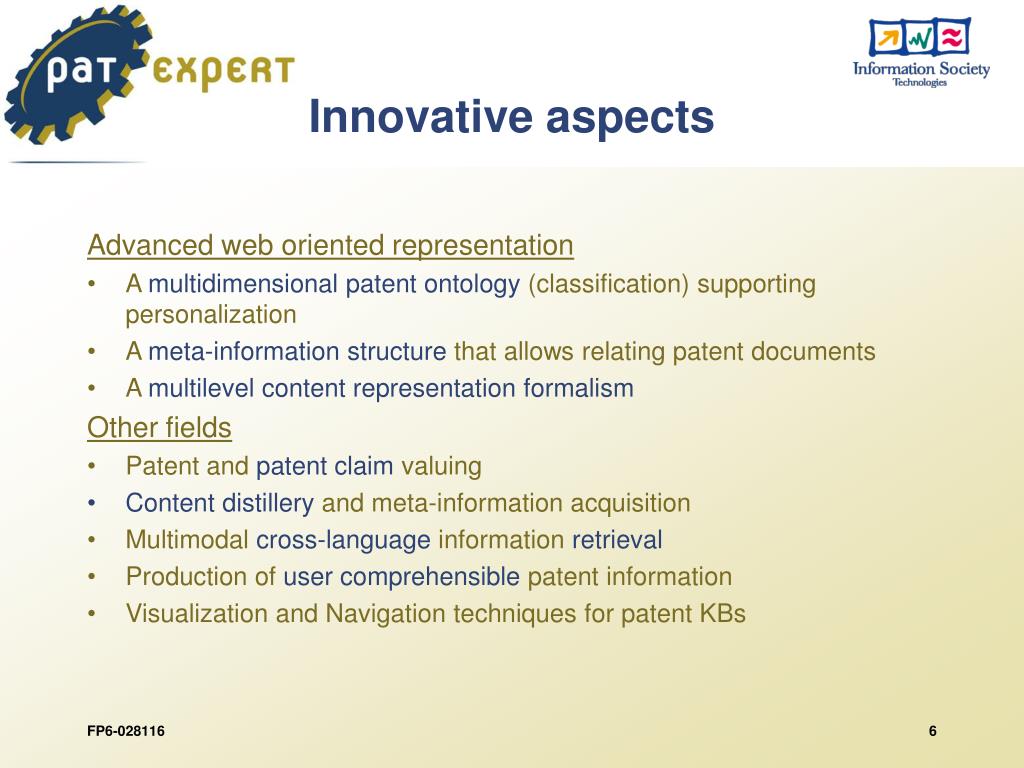 pat expert

Information Society Technologies

Innovative aspects

Advanced web oriented representation
• A multidimensional patent ontology (classification) supporting personalization
• A meta-information structure that allows relating patent documents
• A multilevel content representation formalism

Other fields
• Patent and patent claim valuing
• Content distillery and meta-information acquisition
• Multimodal cross-language information retrieval
• Production of user comprehensible patent information
• Visualization and Navigation techniques for patent KBs

FP6-028116

6